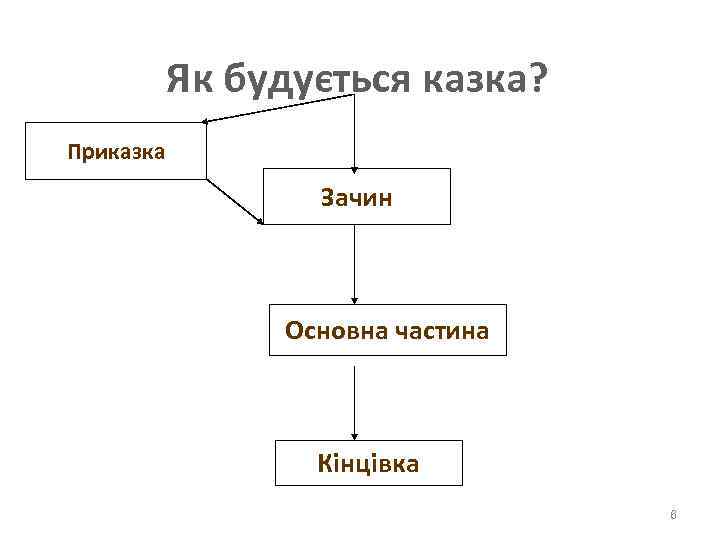 Як будується казка?

Приказка

Зачин

Основна частина

Кінцівка

6